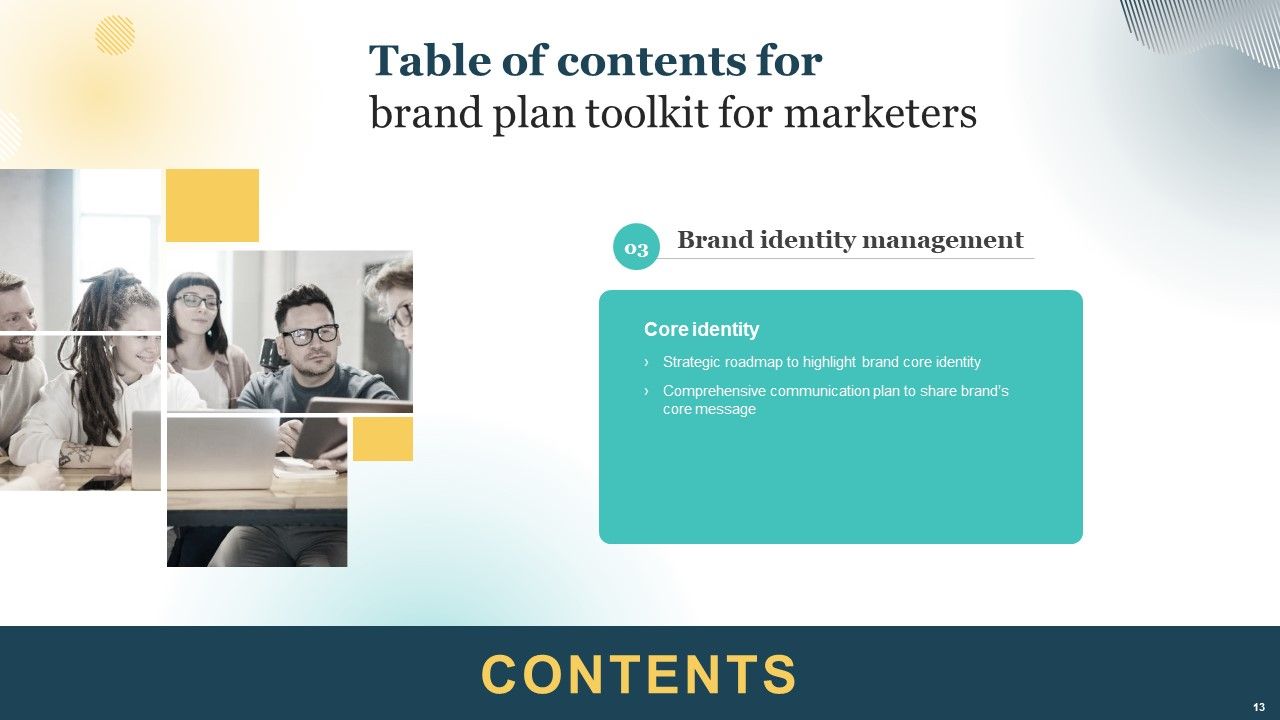 Table of contents for
brand plan toolkit for marketers

03 Brand identity management

Core identity

› Strategic roadmap to highlight brand core identity

› Comprehensive communication plan to share brand's core message

CONTENTS

13